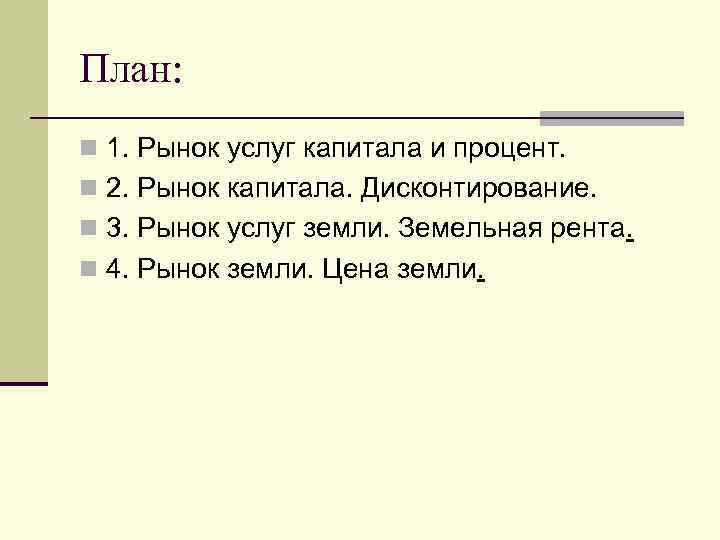 План:

1. Рынок услуг капитала и процент.
2. Рынок капитала. Дисконтирование.
3. Рынок услуг земли. Земельная рента.
4. Рынок земли. Цена земли.